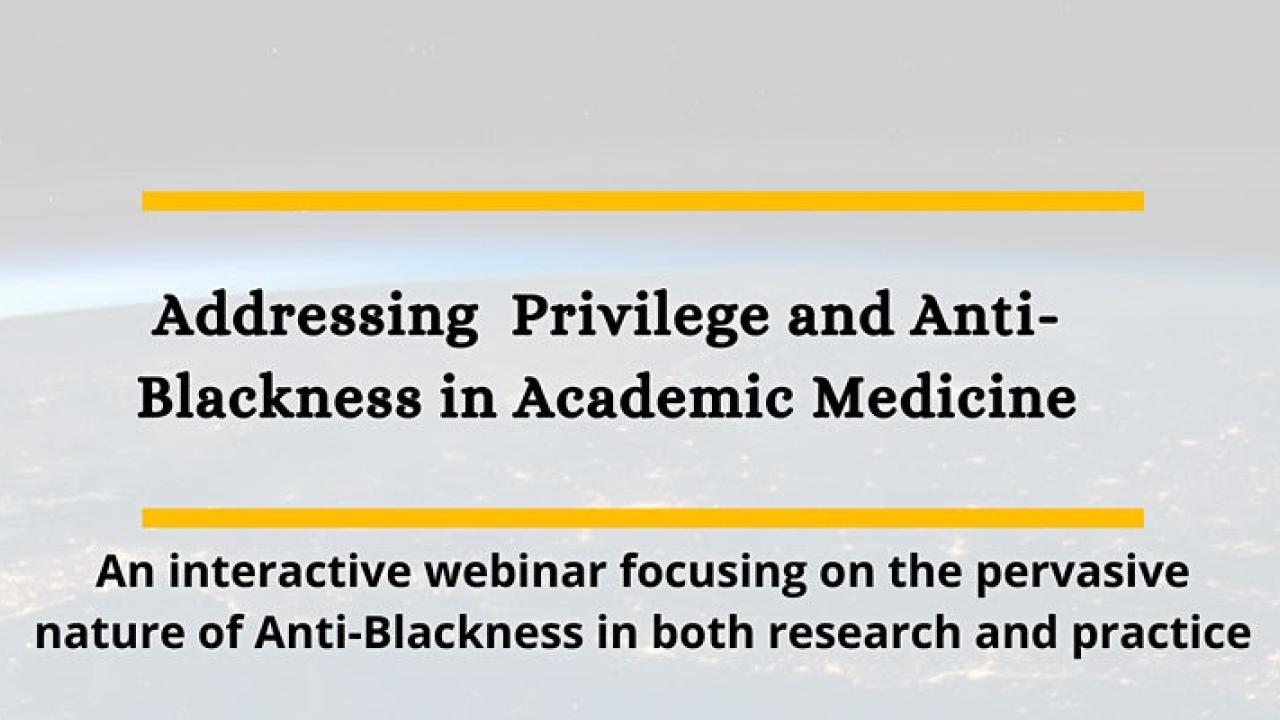 Addressing Privilege and Anti-Blackness in Academic Medicine

An interactive webinar focusing on the pervasive nature of Anti-Blackness in both research and practice